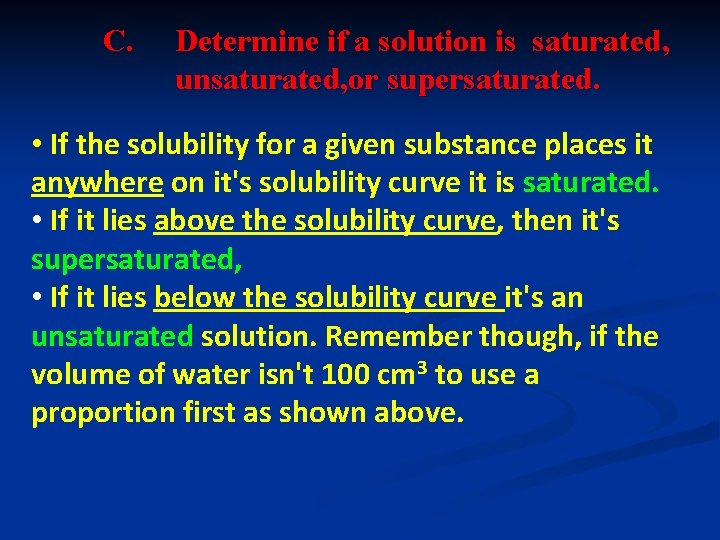 C. Determine if a solution is saturated, unsaturated,or supersaturated.

• If the solubility for a given substance places it anywhere on it's solubility curve it is saturated.
• If it lies above the solubility curve, then it's supersaturated,
• If it lies below the solubility curve it's an unsaturated solution. Remember though, if the volume of water isn't 100 $cm^3$ to use a proportion first as shown above.